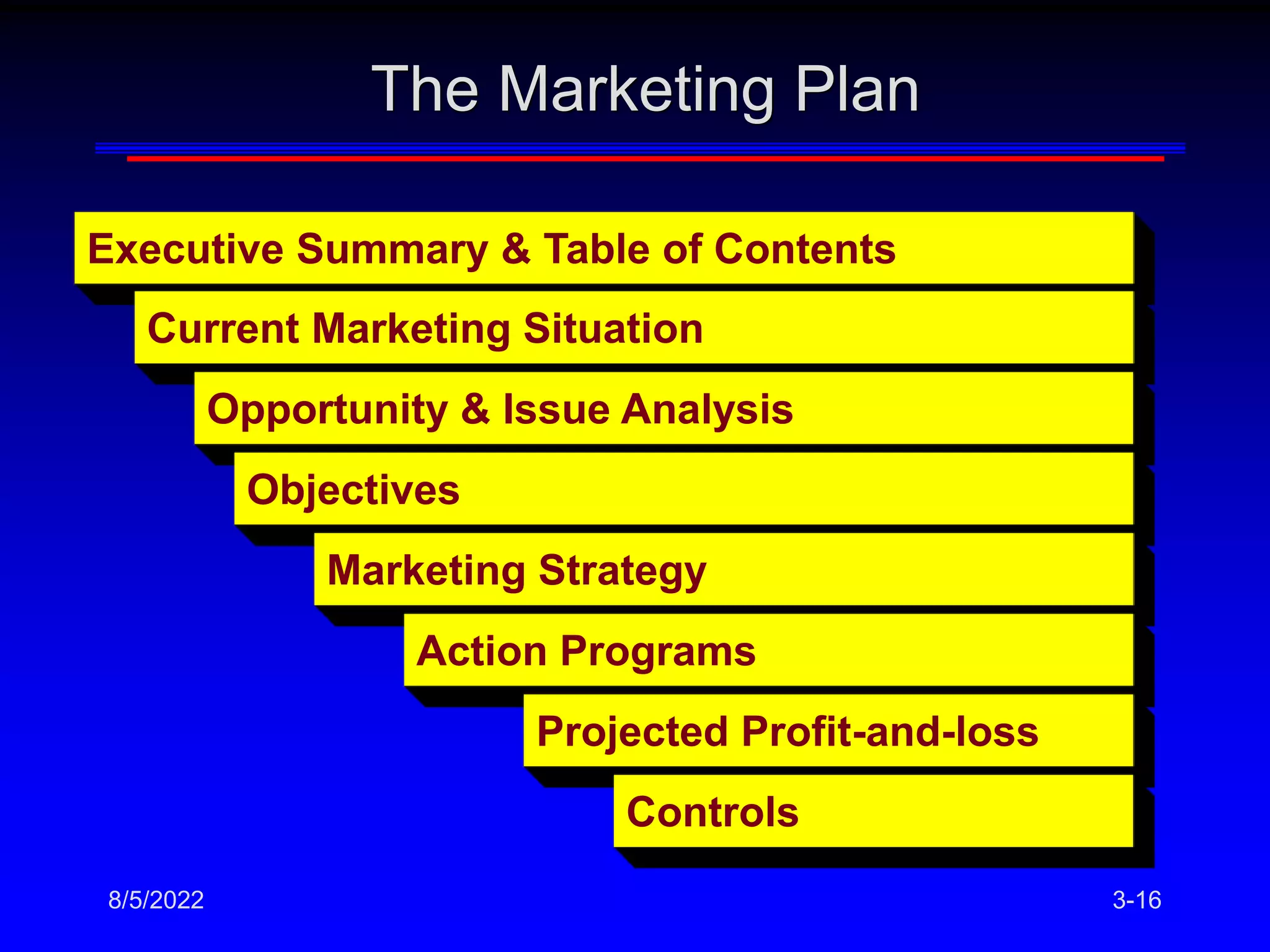 The Marketing Plan

Executive Summary & Table of Contents

Current Marketing Situation

Opportunity & Issue Analysis

Objectives

Marketing Strategy

Action Programs

Projected Profit-and-loss

Controls

8/5/2022

3-16